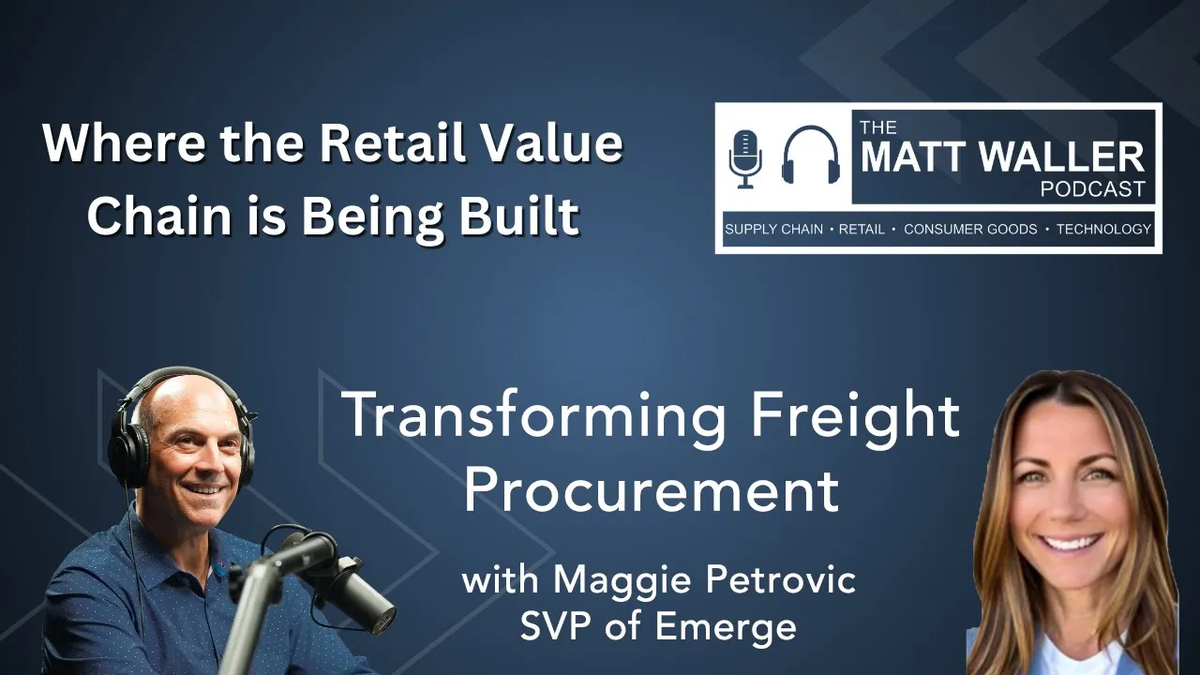 Where the Retail Value Chain is Being Built

THE
MATT WALLER
PODCAST
SUPPLY CHAIN • RETAIL • CONSUMER GOODS • TECHNOLOGY

Transforming Freight Procurement

with Maggie Petrovic
SVP of Emerge